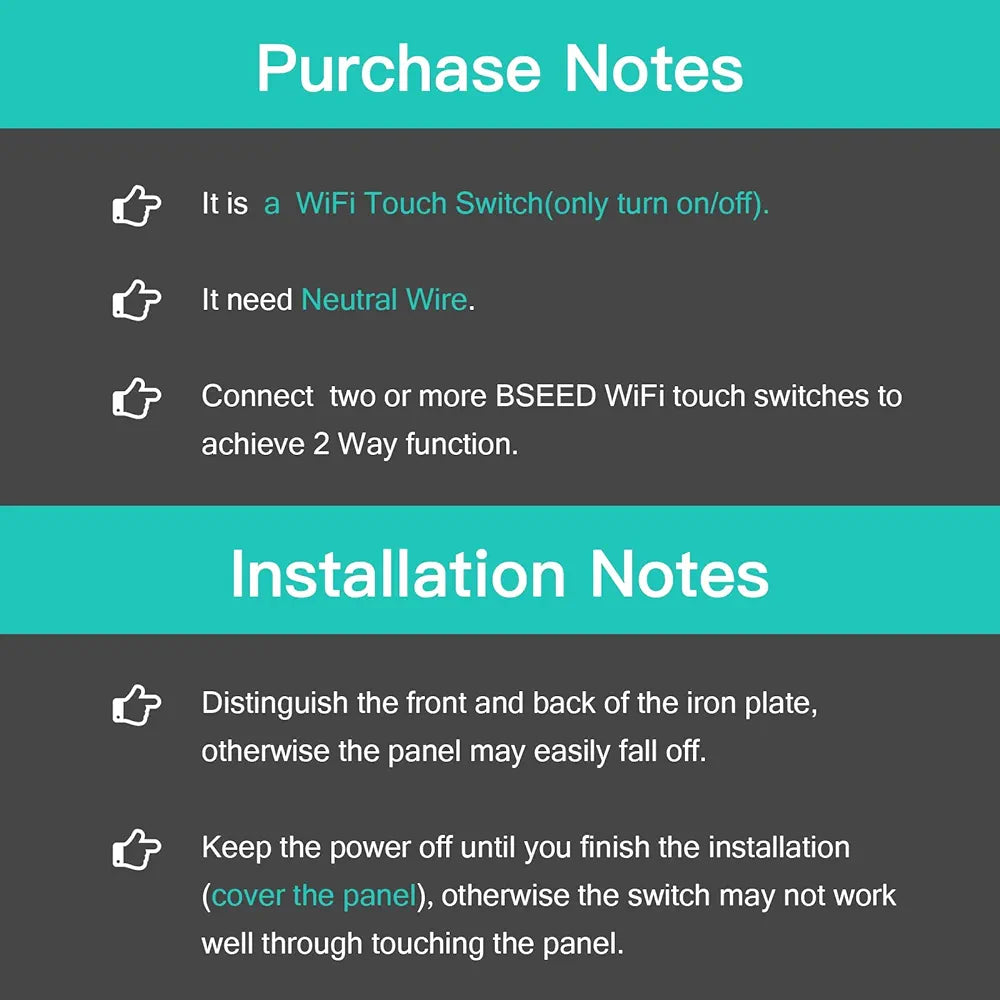 Purchase Notes

It is a WiFi Touch Switch(only turn on/off).

It need Neutral Wire.

Connect two or more BSEED WiFi touch switches to achieve 2 Way function.

Installation Notes

Distinguish the front and back of the iron plate, otherwise the panel may easily fall off.

Keep the power off until you finish the installation (cover the panel), otherwise the switch may not work well through touching the panel.